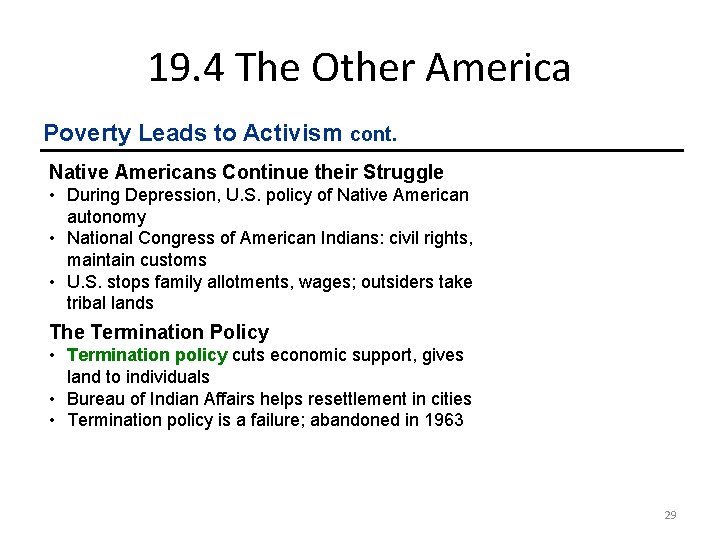 19.4 The Other America

Poverty Leads to Activism cont.

Native Americans Continue their Struggle
• During Depression, U.S. policy of Native American autonomy
• National Congress of American Indians: civil rights, maintain customs
• U.S. stops family allotments, wages; outsiders take tribal lands

The Termination Policy
• Termination policy cuts economic support, gives land to individuals
• Bureau of Indian Affairs helps resettlement in cities
• Termination policy is a failure; abandoned in 1963

29